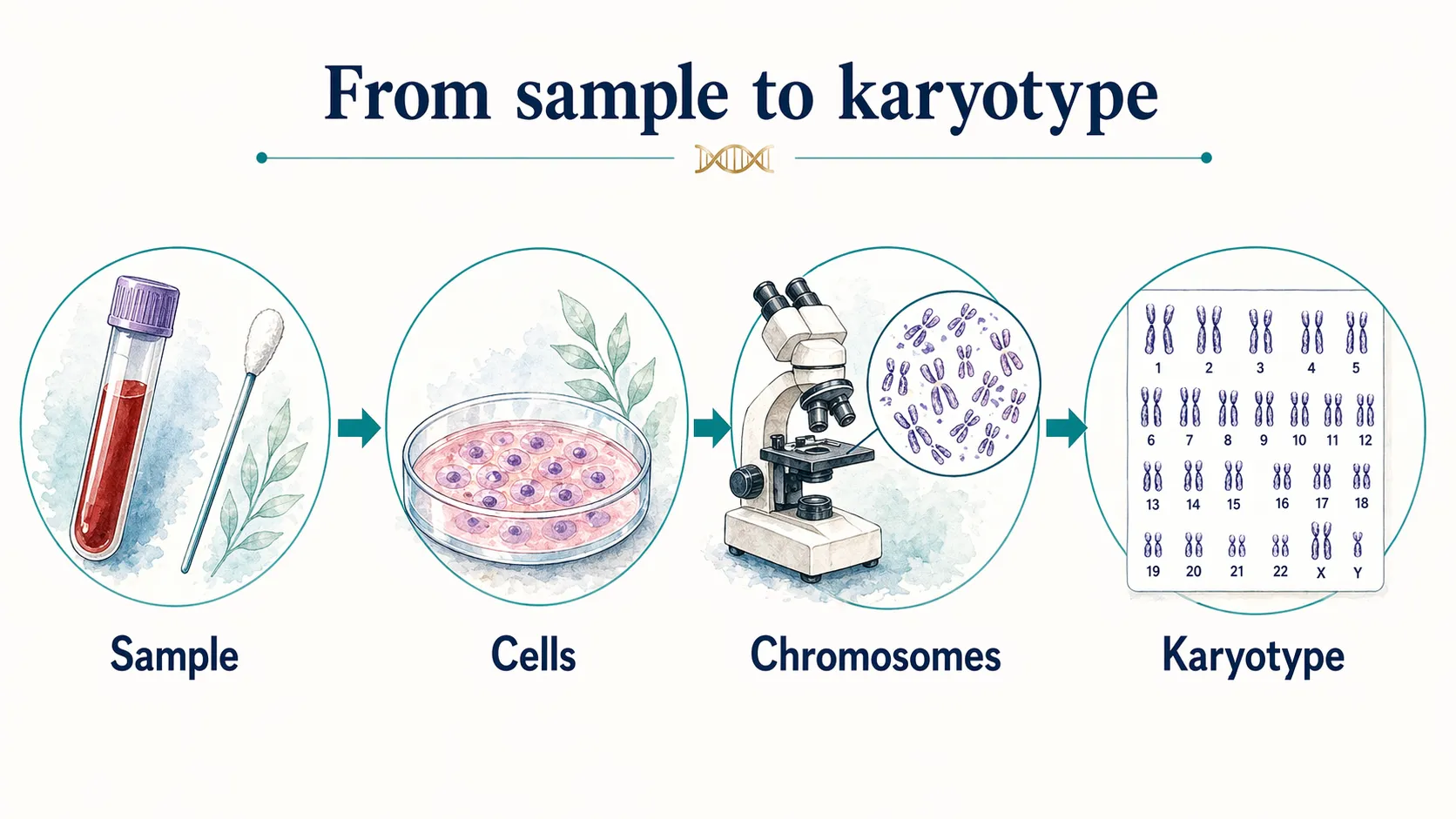 From sample to karyotype

1 2 3 4 5
6 7 8 9 10 11 12
13 14 15 16 17 18
19 20 21 22 X Y

Sample

Cells

Chromosomes

Karyotype